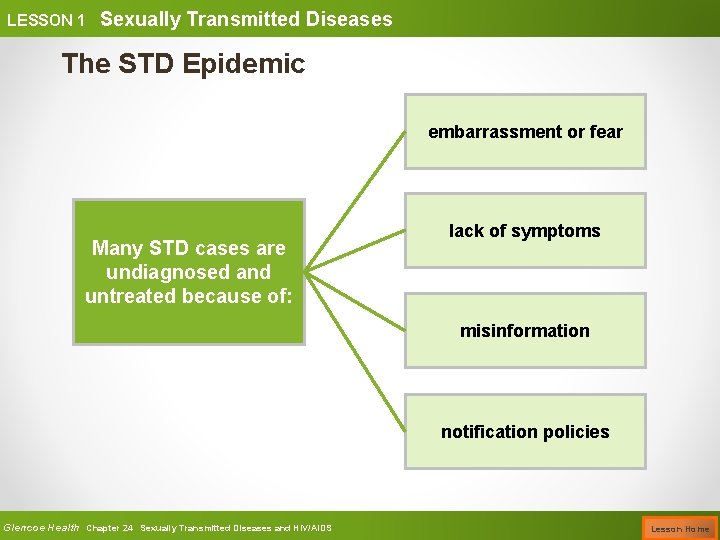 LESSON 1 Sexually Transmitted Diseases

The STD Epidemic

Many STD cases are undiagnosed and untreated because of:

embarrassment or fear

lack of symptoms

misinformation

notification policies

Glencoe Health Chapter 24 Sexually Transmitted Diseases and HIV/AIDS

Lesson Home